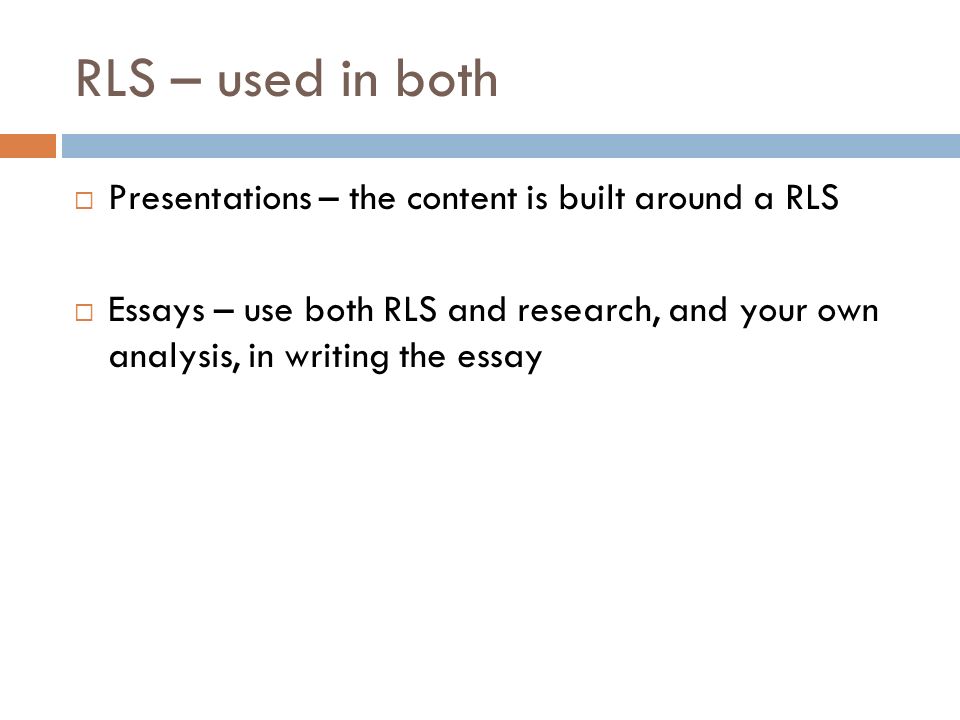 RLS – used in both

□ Presentations – the content is built around a RLS

□ Essays – use both RLS and research, and your own analysis, in writing the essay